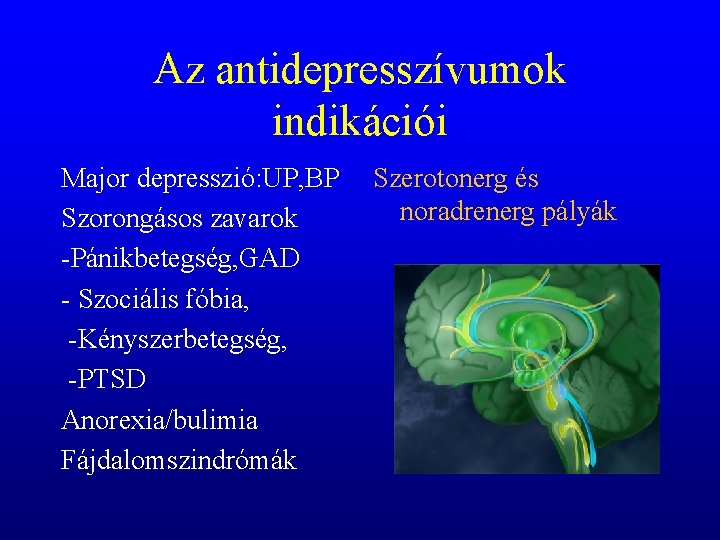 Az antidepresszívumok indikációi

Major depresszió:UP,BP
Szorongásos zavarok
-Pánikbetegség,GAD
- Szociális fóbia,
-Kényszerbetegség,
-PTSD
Anorexia/bulimia
Fájdalomszindrómák

Szerotonerg és noradrenerg pályák